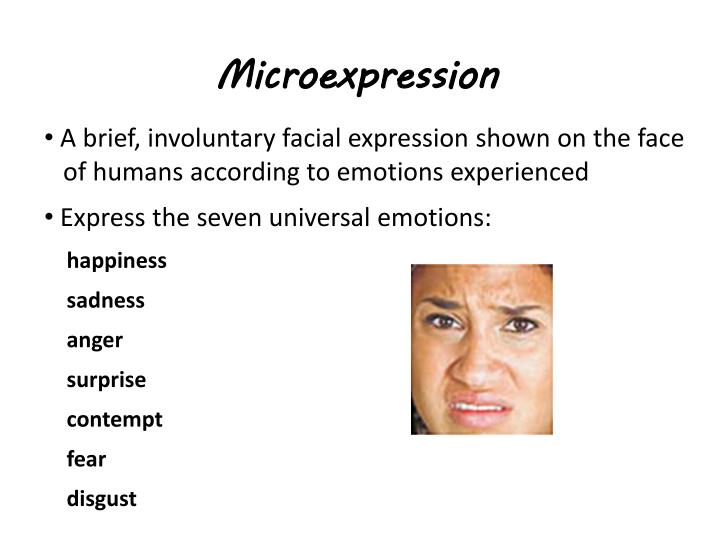 Microexpression

• A brief, involuntary facial expression shown on the face of humans according to emotions experienced

• Express the seven universal emotions:

happiness
sadness
anger
surprise
contempt
fear
disgust